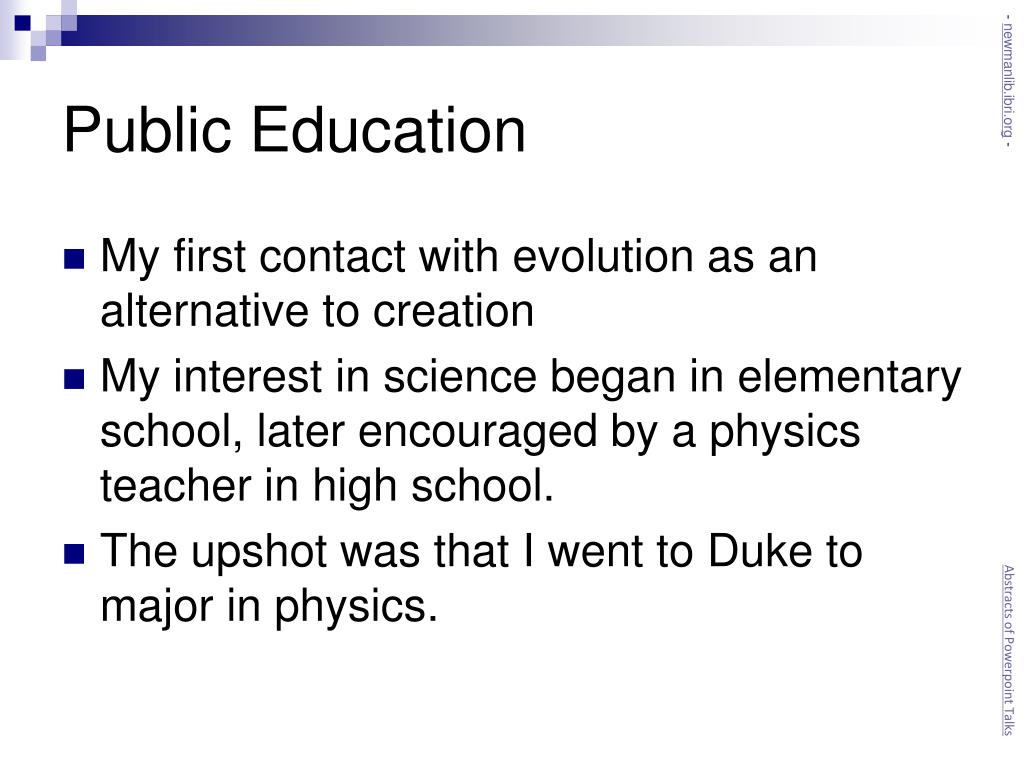 Public Education

- My first contact with evolution as an alternative to creation
- My interest in science began in elementary school, later encouraged by a physics teacher in high school.
- The upshot was that I went to Duke to major in physics.

- newmanlib.ibri.org -

Abstracts of Powerpoint Talks